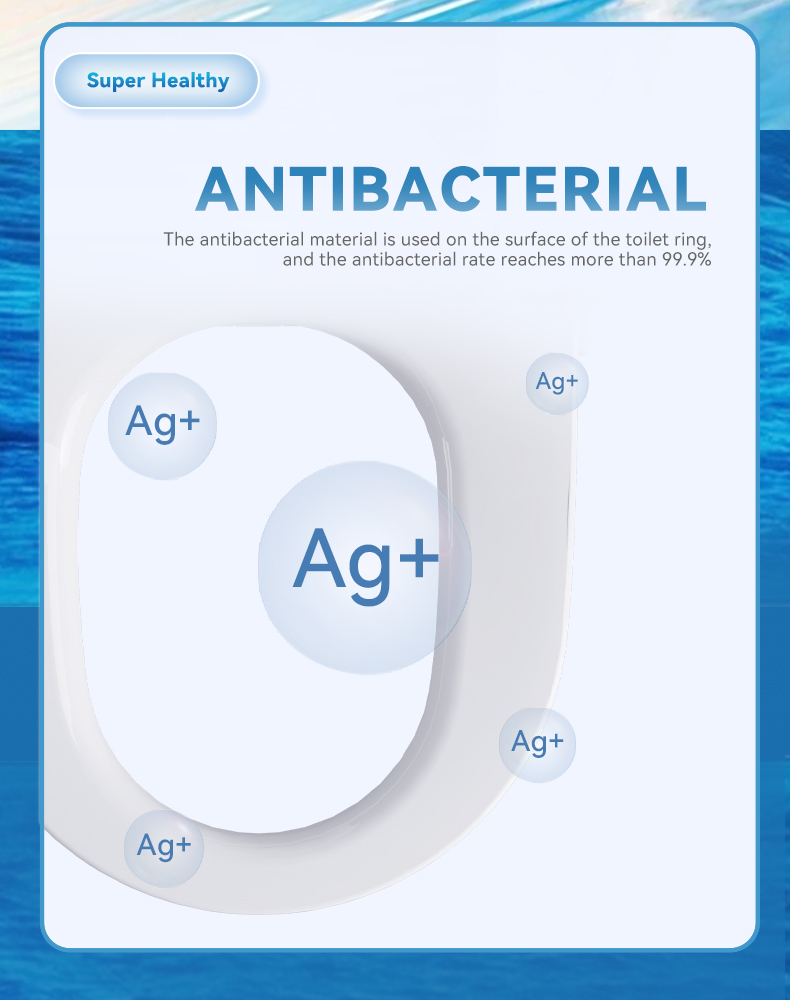 Super Healthy

ANTIBACTERIAL

The antibacterial material is used on the surface of the toilet ring, and the antibacterial rate reaches more than 99.9%

Ag+

Ag+

Ag+

Ag+

Ag+